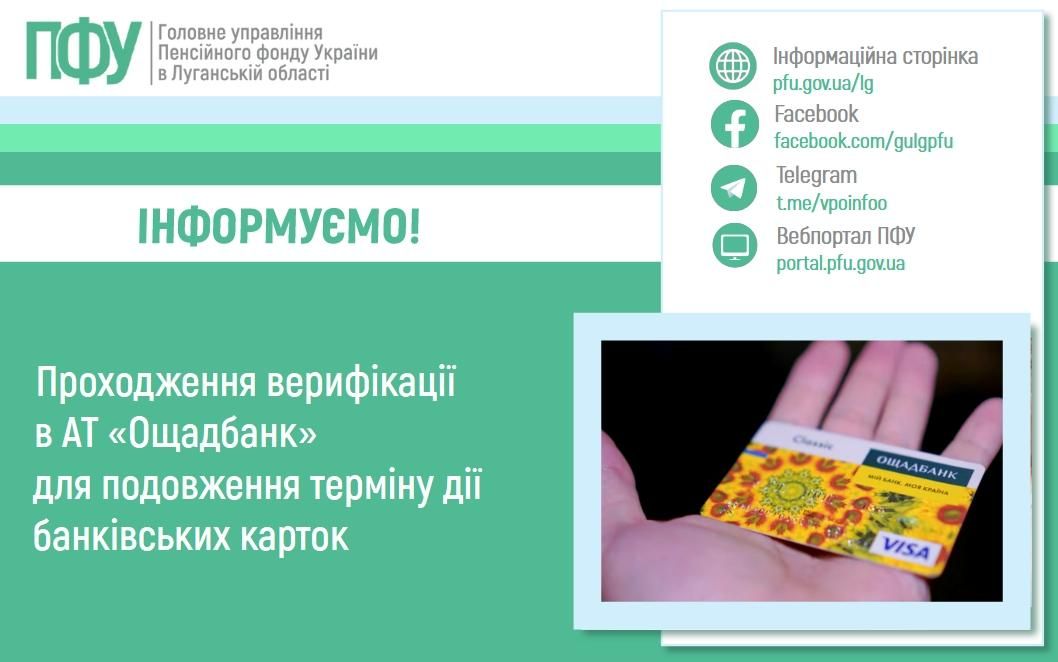 ПФУ
Головне управління Пенсійного фонду України в Луганській області

Інформаційна сторінка
pfu.gov.ua/lg

Facebook
facebook.com/gulgpfu

Telegram
t.me/vpoinfoo

Вебпортал ПФУ
portal.pfu.gov.ua

ІНФОРМУЄМО!

Проходження верифікації в АТ «Ощадбанк» для подовження терміну дії банківських карток

Classic
ОЩАДБАНК
МІЙ БАНК. МОЯ КРАЇНА
VISA